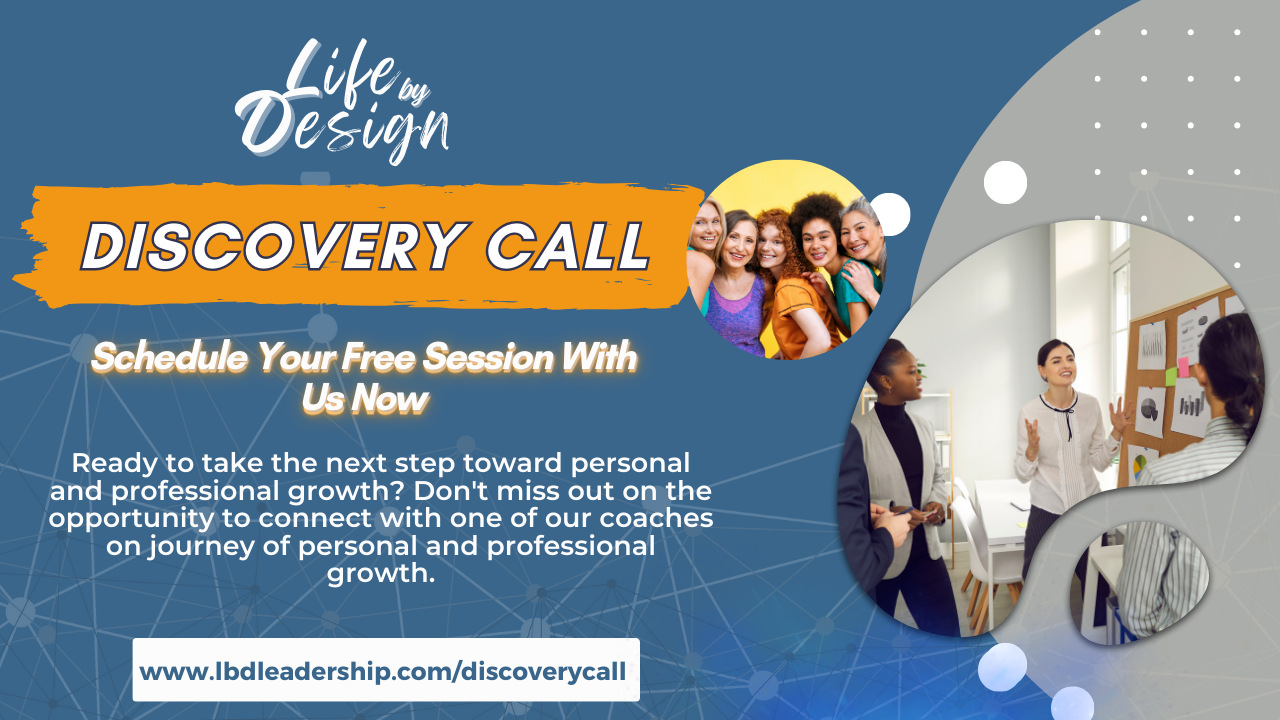 Life by Design

DISCOVERY CALL

Schedule Your Free Session With Us Now

Ready to take the next step toward personal and professional growth? Don't miss out on the opportunity to connect with one of our coaches on journey of personal and professional growth.

www.lbdleadership.com/discoverycall